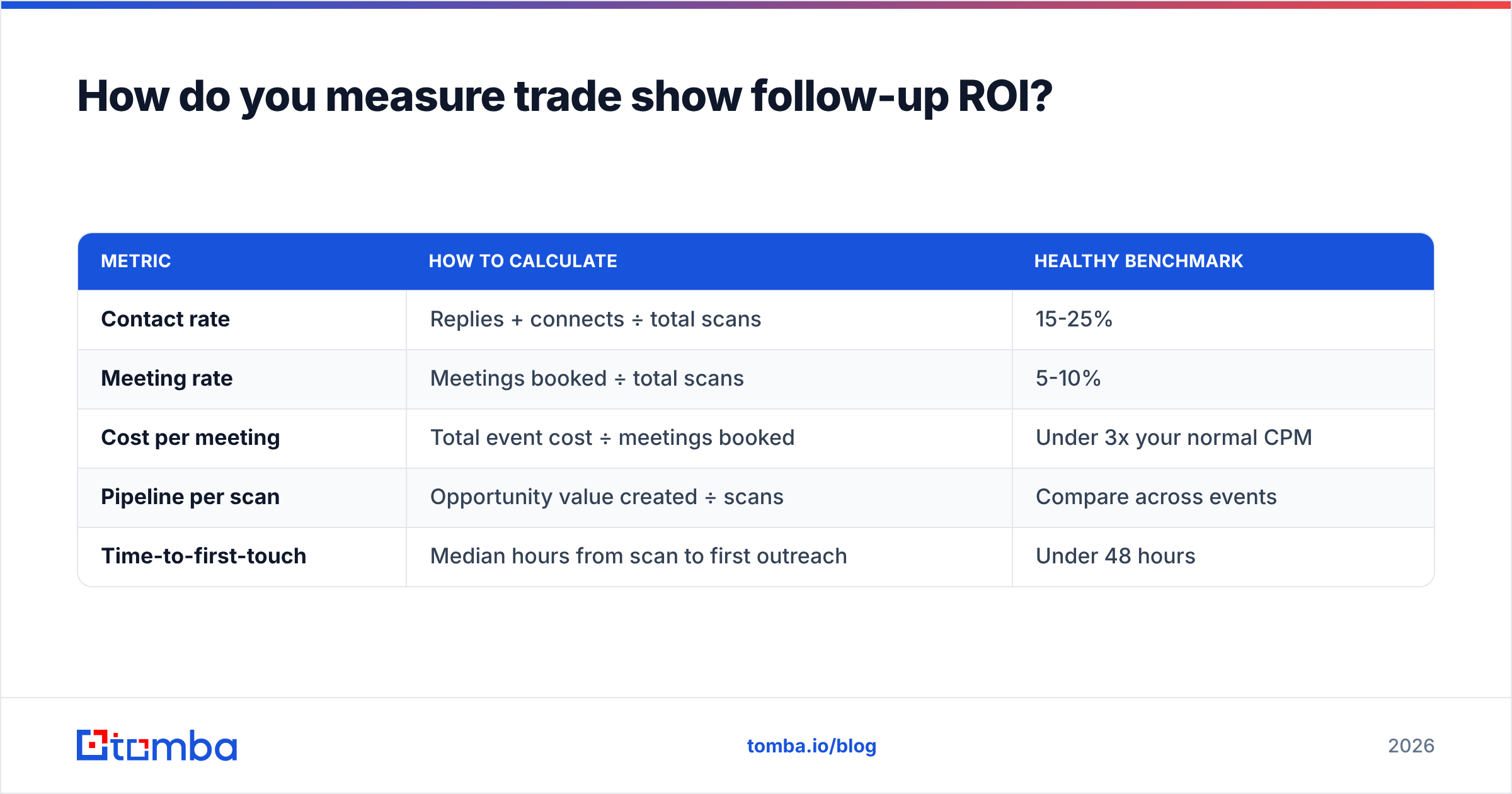 How do you measure trade show follow-up ROI?

| METRIC | HOW TO CALCULATE | HEALTHY BENCHMARK |
|---|---|---|
| Contact rate | Replies + connects ÷ total scans | 15-25% |
| Meeting rate | Meetings booked ÷ total scans | 5-10% |
| Cost per meeting | Total event cost ÷ meetings booked | Under 3x your normal CPM |
| Pipeline per scan | Opportunity value created ÷ scans | Compare across events |
| Time-to-first-touch | Median hours from scan to first outreach | Under 48 hours |

tomba

tomba.io/blog

2026